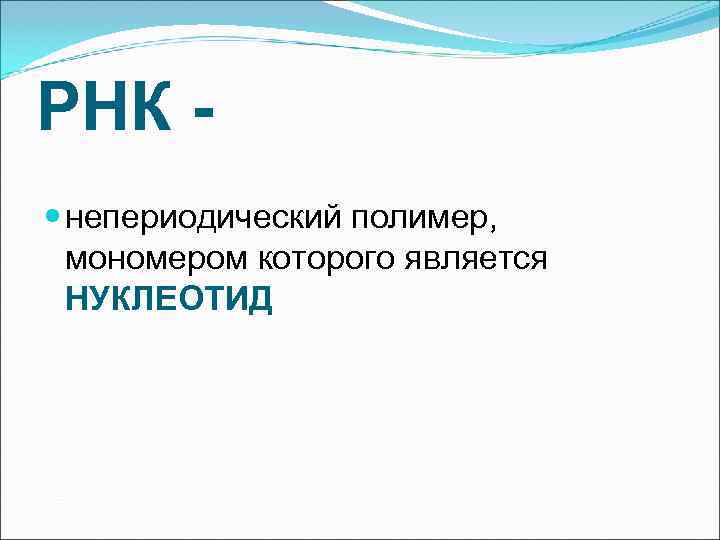 РНК -

непериодический полимер, мономером которого является НУКЛЕОТИД